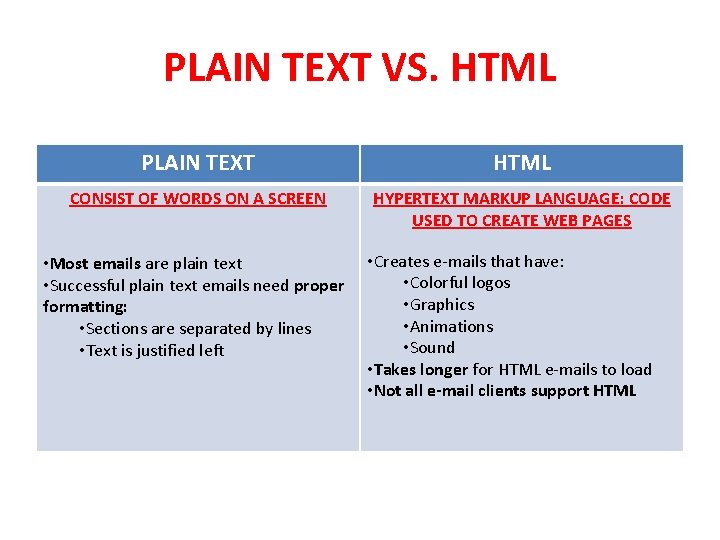 PLAIN TEXT VS. HTML

| PLAIN TEXT | HTML |
|---|---|
| CONSIST OF WORDS ON A SCREEN<br><br>•Most emails are plain text<br>•Successful plain text emails need proper formatting:<br>•Sections are separated by lines<br>•Text is justified left | HYPERTEXT MARKUP LANGUAGE: CODE USED TO CREATE WEB PAGES<br><br>•Creates e-mails that have:<br>•Colorful logos<br>•Graphics<br>•Animations<br>•Sound<br>•Takes longer for HTML e-mails to load<br>•Not all e-mail clients support HTML |